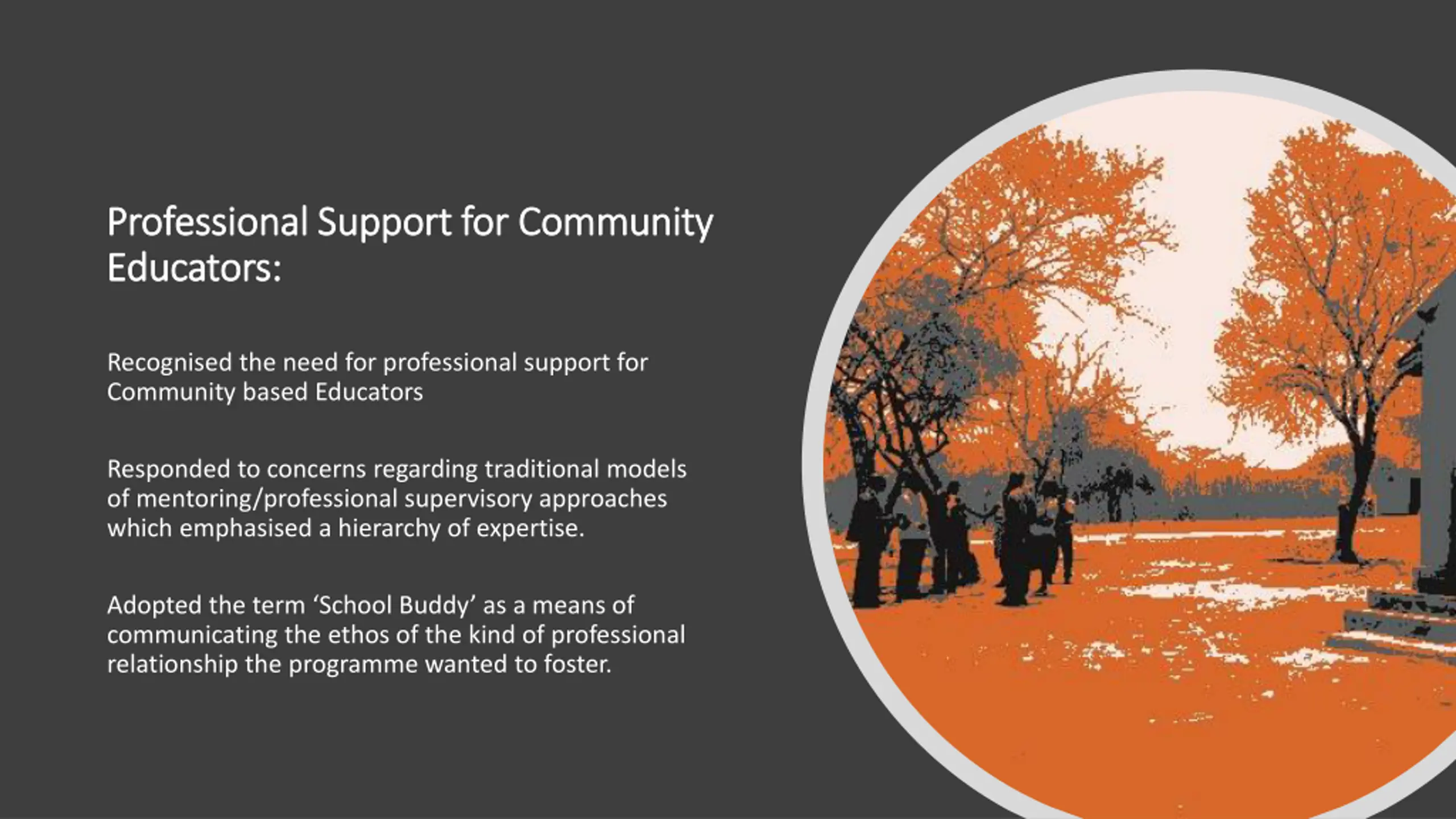 Professional Support for Community Educators:

Recognised the need for professional support for Community based Educators

Responded to concerns regarding traditional models of mentoring/professional supervisory approaches which emphasised a hierarchy of expertise.

Adopted the term ‘School Buddy’ as a means of communicating the ethos of the kind of professional relationship the programme wanted to foster.